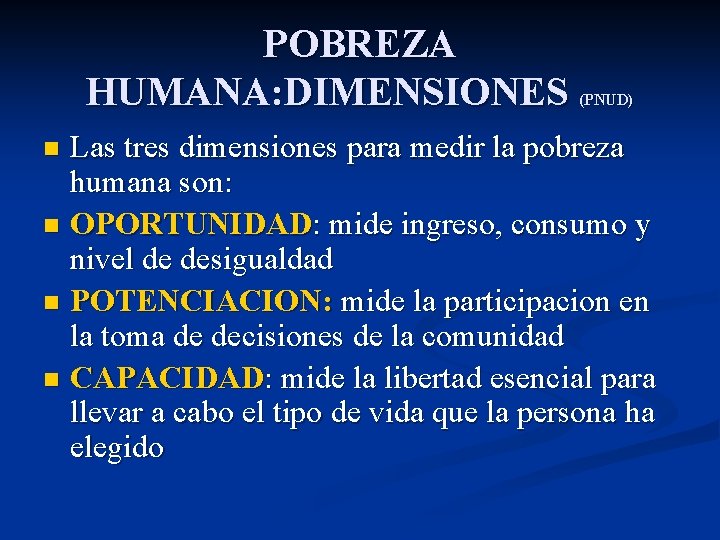 POBREZA HUMANA:DIMENSIONES (PNUD)

Las tres dimensiones para medir la pobreza humana son:

OPORTUNIDAD: mide ingreso, consumo y nivel de desigualdad

POTENCIACION: mide la participacion en la toma de decisiones de la comunidad

CAPACIDAD: mide la libertad esencial para llevar a cabo el tipo de vida que la persona ha elegido